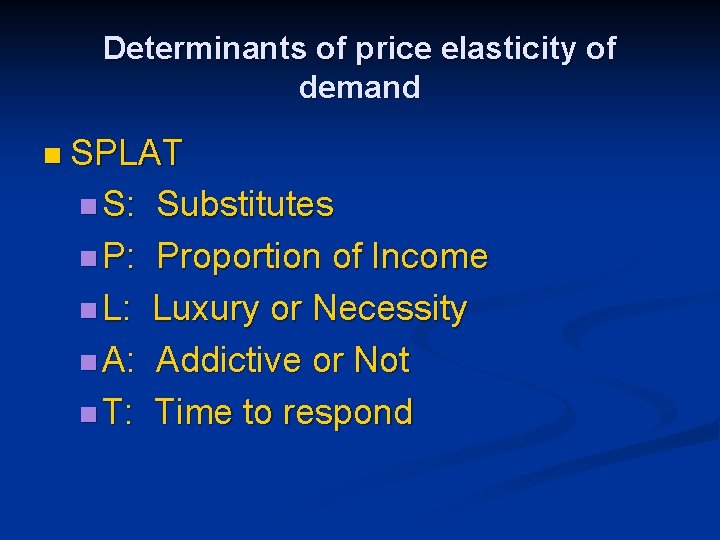 Determinants of price elasticity of demand

SPLAT
S: Substitutes
P: Proportion of Income
L: Luxury or Necessity
A: Addictive or Not
T: Time to respond